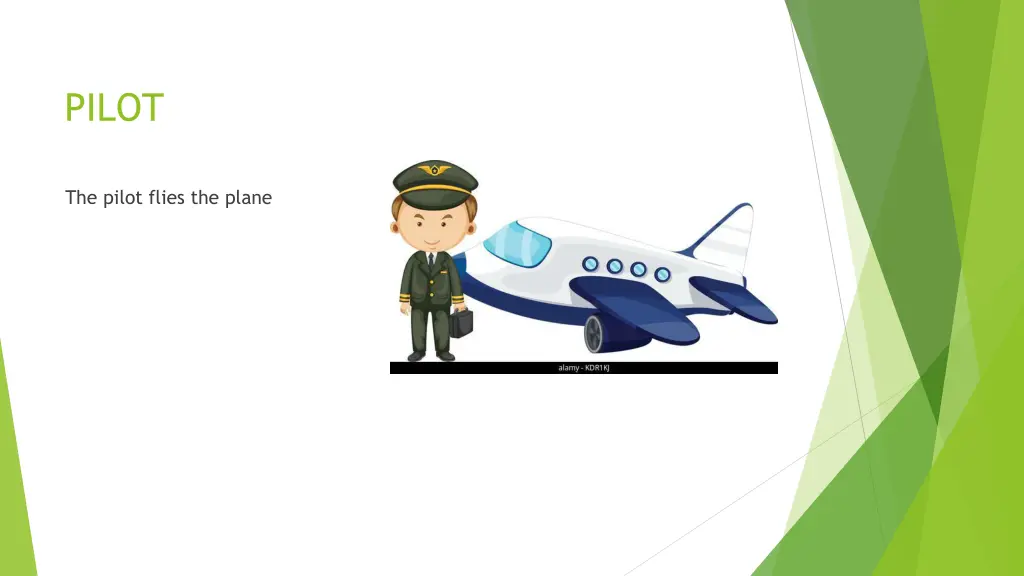 PILOT

The pilot flies the plane

alamy - KDR1KJ